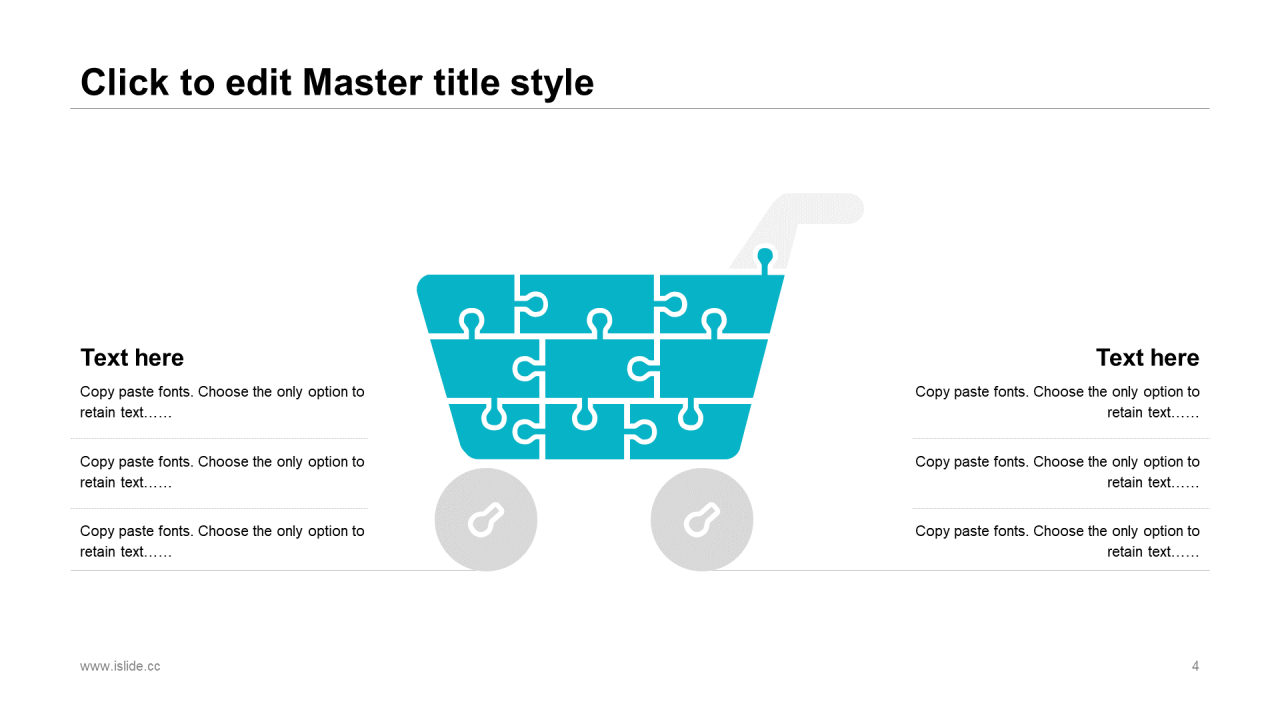 Click to edit Master title style

Text here

Copy paste fonts. Choose the only option to retain text……

Copy paste fonts. Choose the only option to retain text……

Copy paste fonts. Choose the only option to retain text……

Text here

Copy paste fonts. Choose the only option to retain text……

Copy paste fonts. Choose the only option to retain text……

Copy paste fonts. Choose the only option to retain text……

www.islide.cc

4